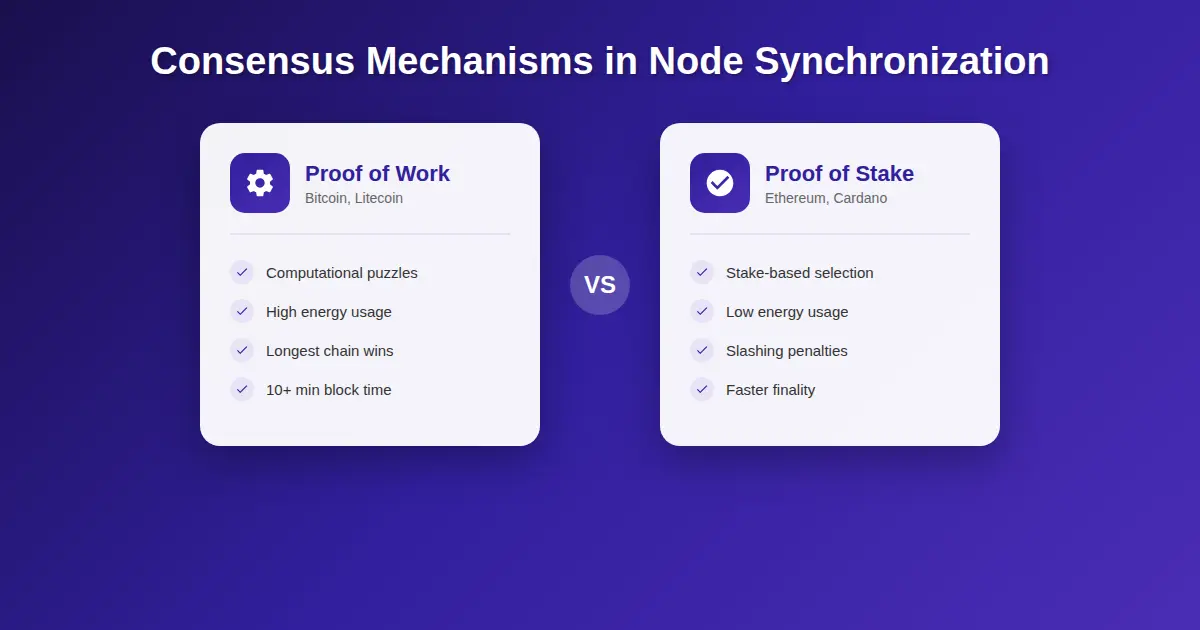 Consensus Mechanisms in Node Synchronization

Proof of Work
Bitcoin, Litecoin

Computational puzzles
High energy usage
Longest chain wins
10+ min block time

VS

Proof of Stake
Ethereum, Cardano

Stake-based selection
Low energy usage
Slashing penalties
Faster finality